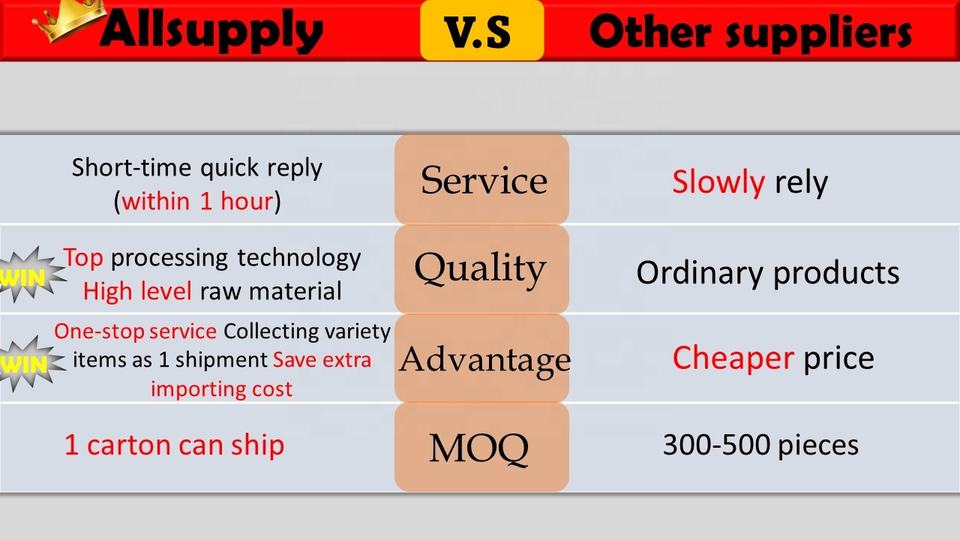 Allsupply V.S Other suppliers

| | | |
|---|---|---|
| Short-time quick reply (within 1 hour) | Service | Slowly rely |
| WIN Top processing technology High level raw material | Quality | Ordinary products |
| WIN One-stop service Collecting variety items as 1 shipment Save extra importing cost | Advantage | Cheaper price |
| 1 carton can ship | MOQ | 300-500 pieces |